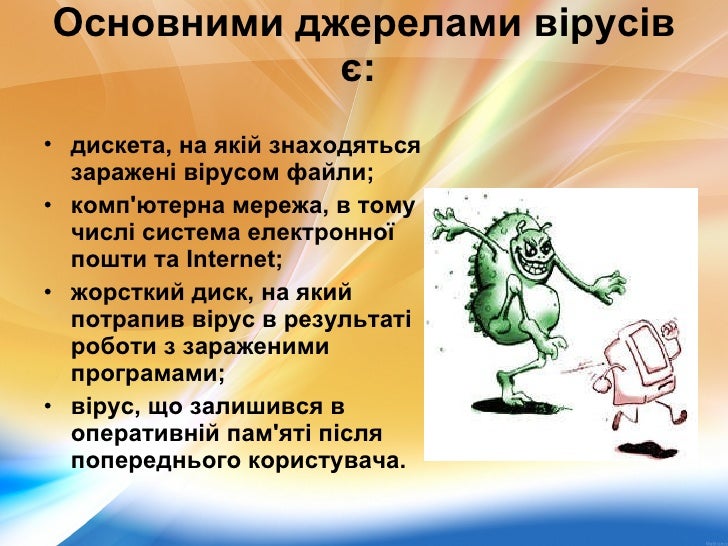 Основними джерелами вірусів є:

• дискета, на якій знаходяться заражені вірусом файли;
• комп'ютерна мережа, в тому числі система електронної пошти та Internet;
• жорсткий диск, на який потрапив вірус в результаті роботи з зараженими програмами;
• вірус, що залишився в оперативній пам'яті після попереднього користувача.